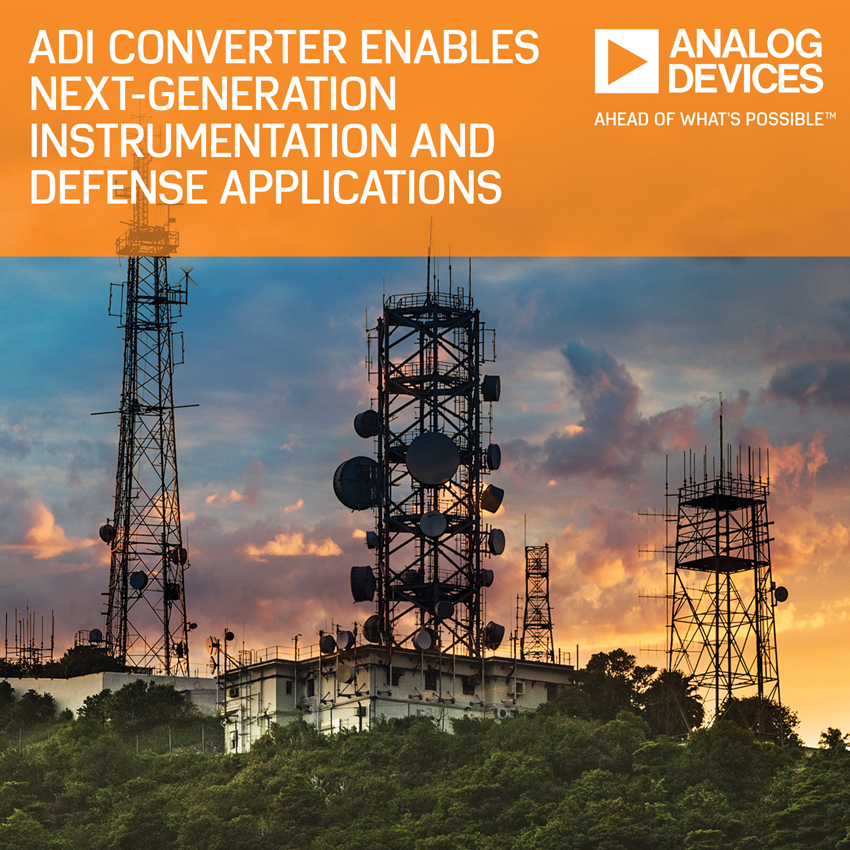 ADI CONVERTER ENABLES NEXT-GENERATION INSTRUMENTATION AND DEFENSE APPLICATIONS

ANALOG DEVICES

AHEAD OF WHAT'S POSSIBLE™